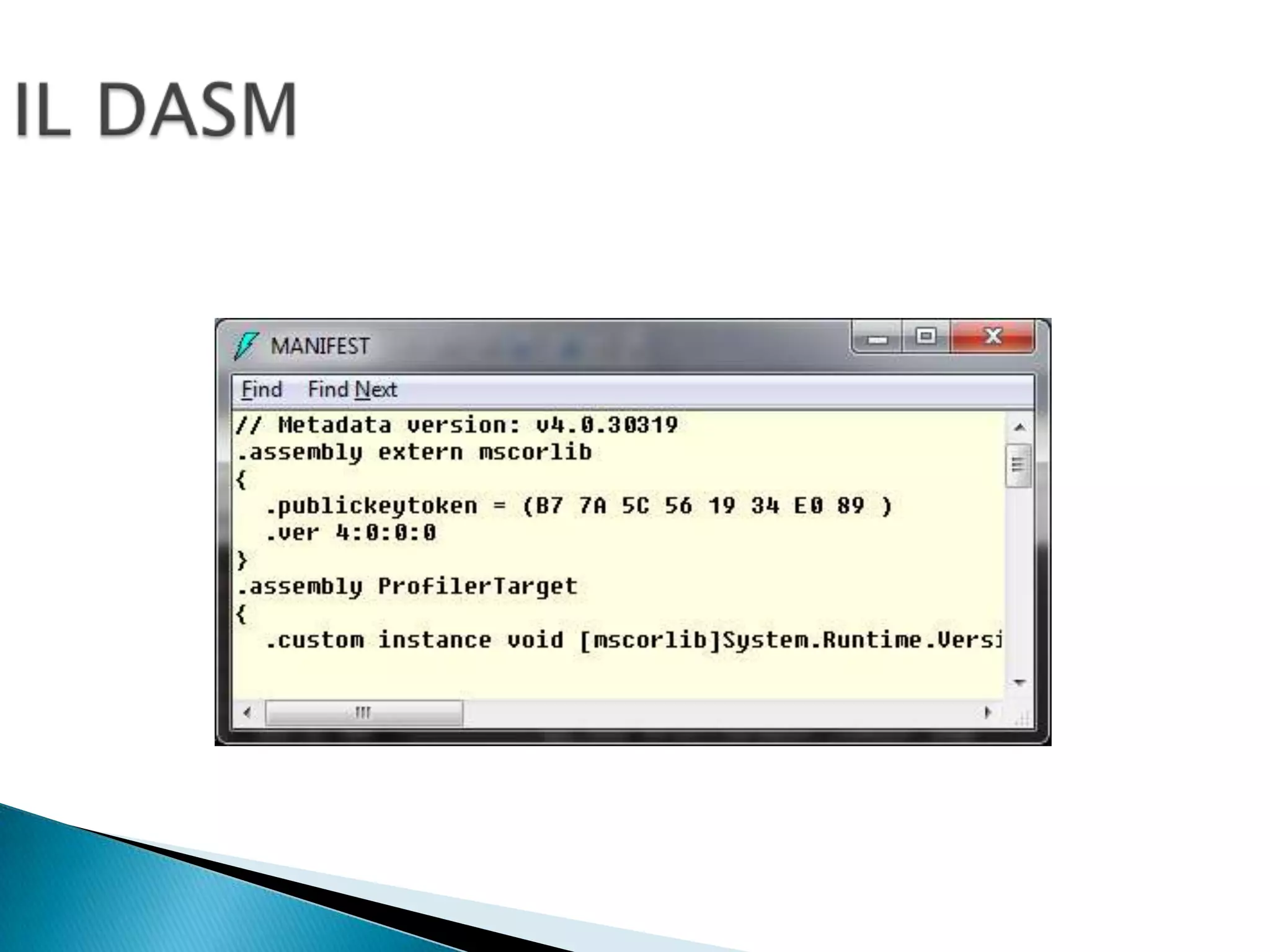 IL DASM

MANIFEST

Find Find Next

// Metadata version: v4.0.30319
.assembly extern mscorlib
{
  .publickeytoken = (B7 7A 5C 56 19 34 E0 89 )
  .ver 4:0:0:0
}
.assembly ProfilerTarget
{
  .custom instance void [mscorlib]System.Runtime.Versi